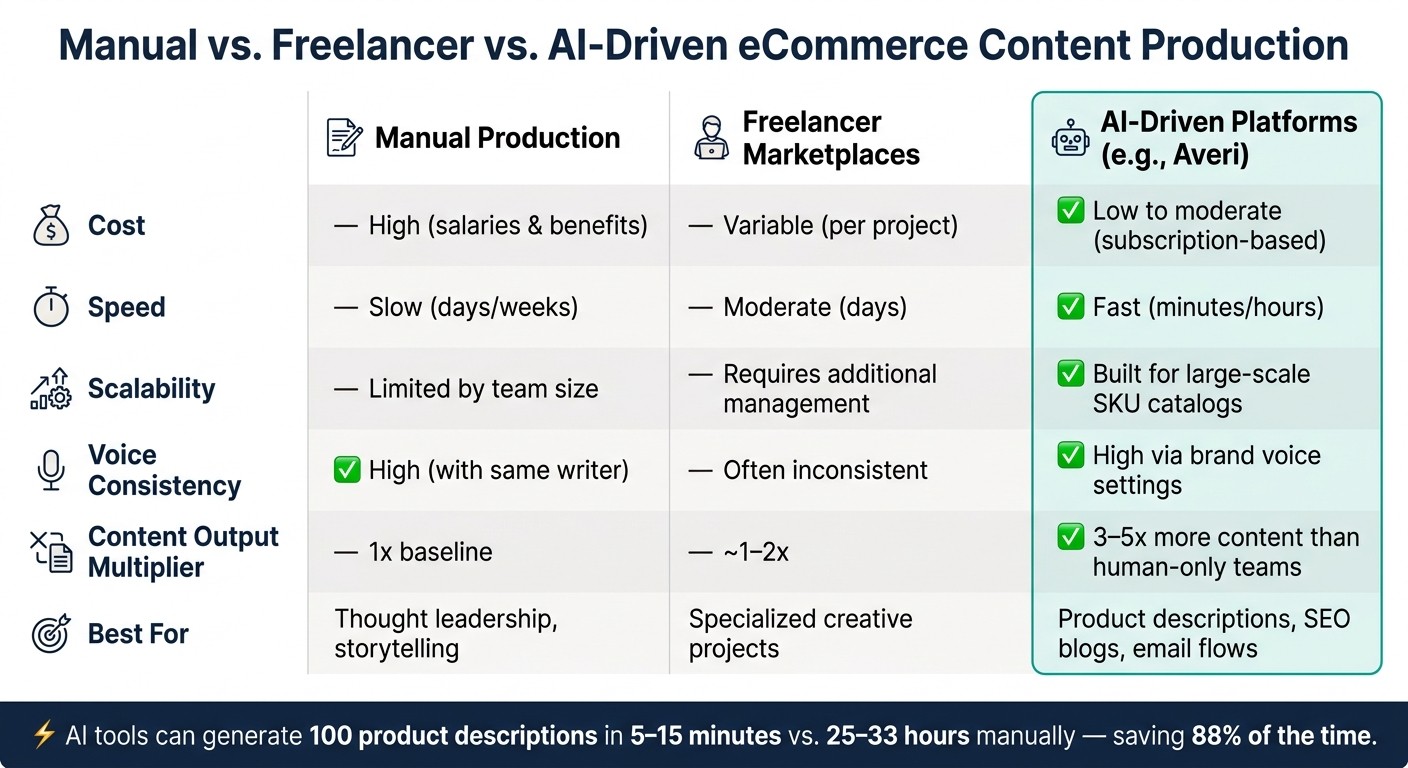 Manual vs. Freelancer vs. AI-Driven eCommerce Content Production

| | Manual Production | Freelancer Marketplaces | AI-Driven Platforms (e.g., Averi) |
|---|---|---|---|
| Cost | — High (salaries & benefits) | — Variable (per project) | ✅ Low to moderate (subscription-based) |
| Speed | — Slow (days/weeks) | — Moderate (days) | ✅ Fast (minutes/hours) |
| Scalability | — Limited by team size | — Requires additional management | ✅ Built for large-scale SKU catalogs |
| Voice Consistency | ✅ High (with same writer) | — Often inconsistent | ✅ High via brand voice settings |
| Content Output Multiplier | — 1x baseline | — ~1–2x | ✅ 3–5x more content than human-only teams |
| Best For | Thought leadership, storytelling | Specialized creative projects | Product descriptions, SEO blogs, email flows |

⚡ AI tools can generate 100 product descriptions in 5–15 minutes vs. 25–33 hours manually — saving 88% of the time.